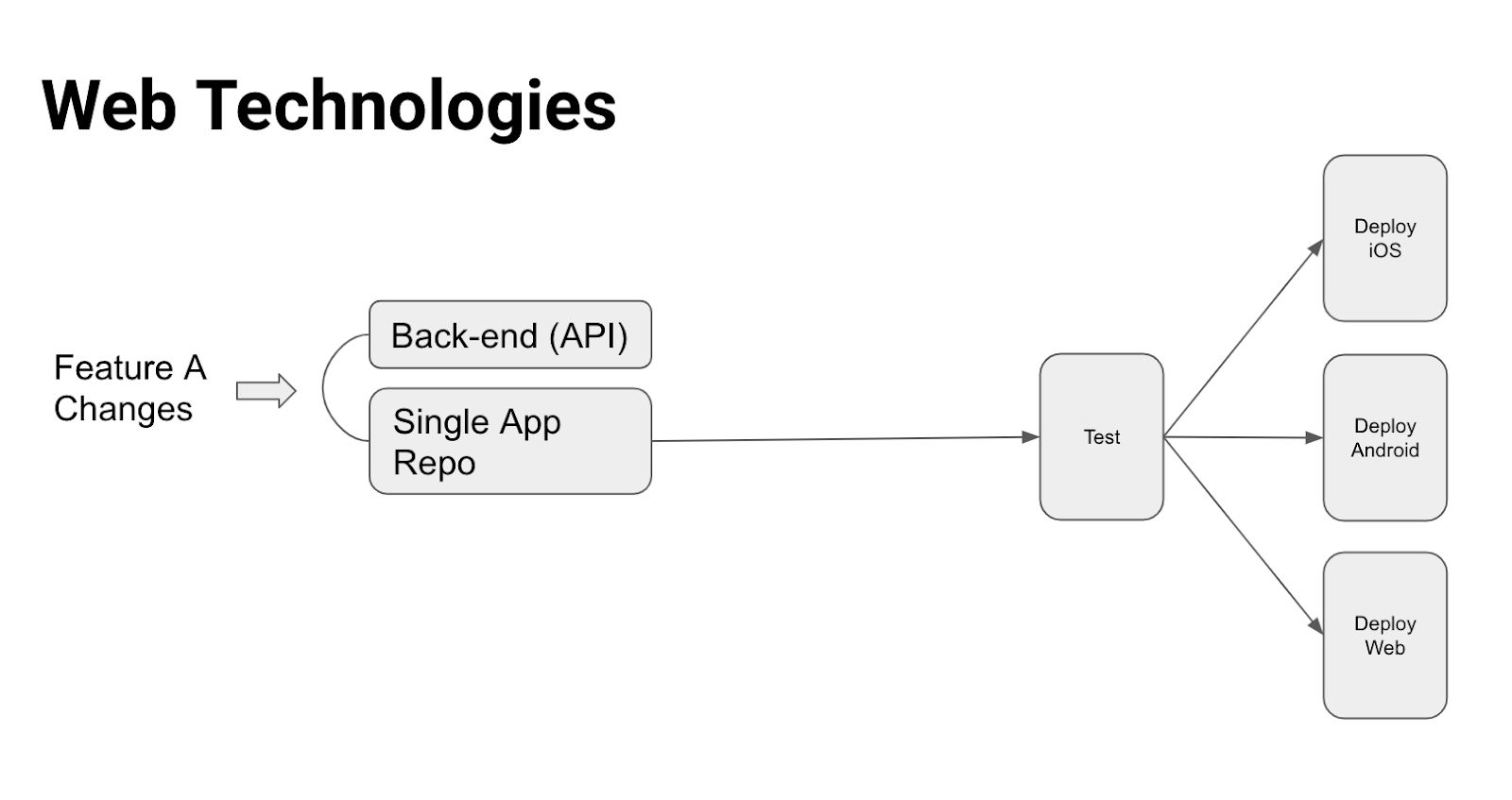 Web Technologies

Feature A Changes

Back-end (API)

Single App Repo

Test

Deploy iOS

Deploy Android

Deploy Web